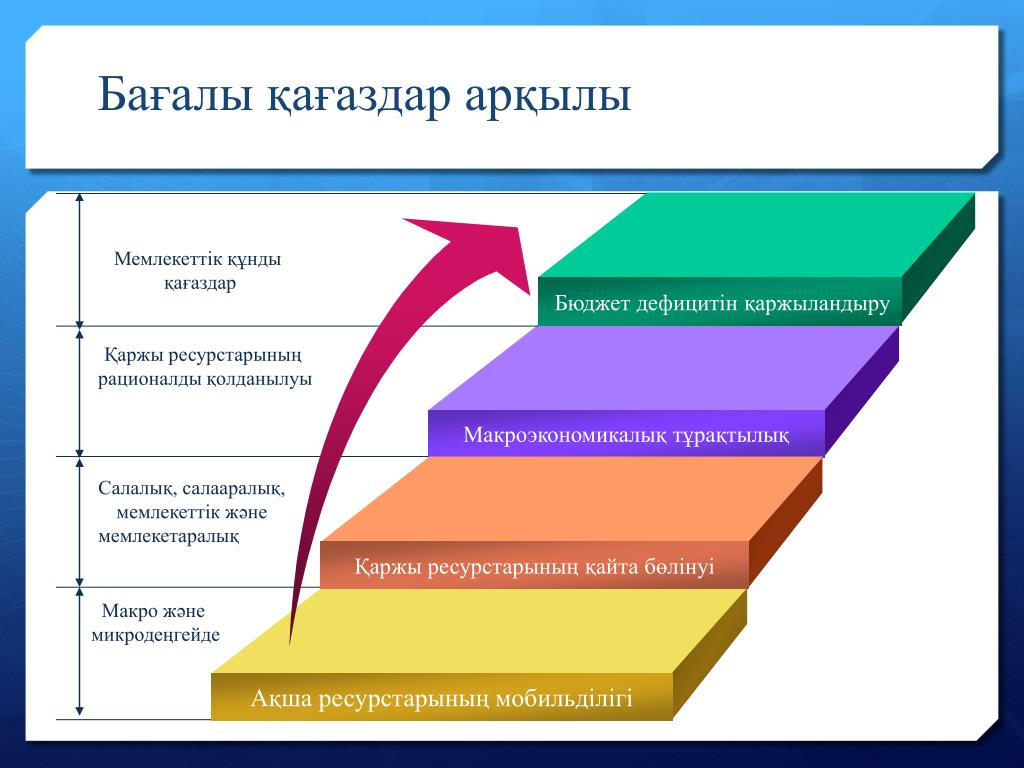 Бағалы қағаздар арқылы

Мемлекеттік құнды қағаздар

Бюджет дефицитін қаржыландыру

Қаржы ресурстарының рационалды қолданылуы

Макроэкономикалық тұрақтылық

Салалық, салааралық, мемлекеттік және мемлекетаралық

Қаржы ресурстарының қайта бөлінуі

Макро және микродеңгейде

Ақша ресурстарының мобильділігі